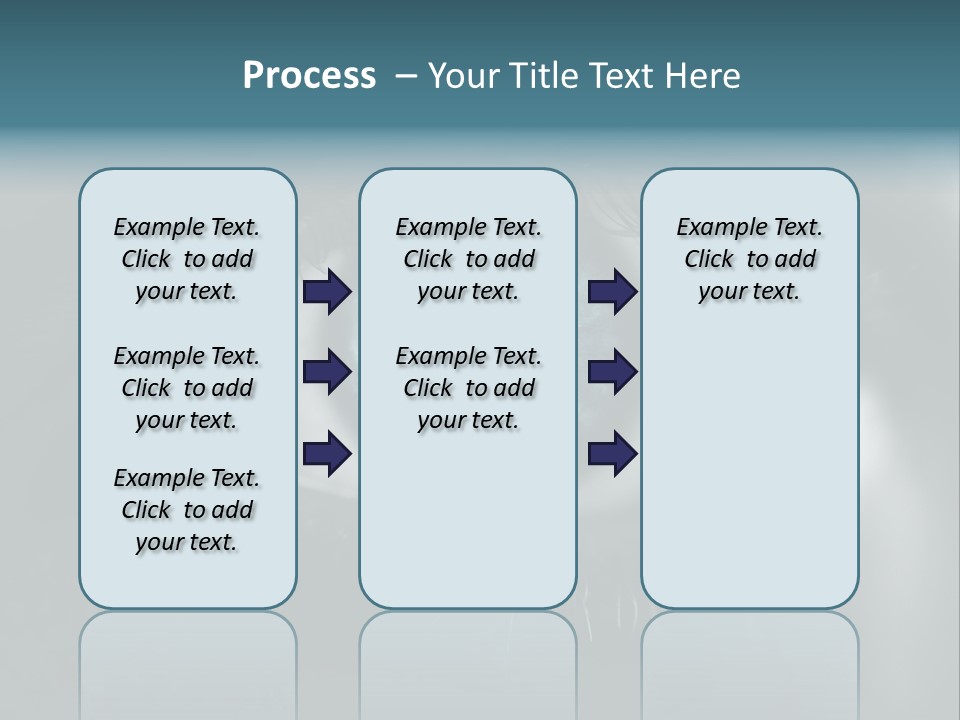 Process – Your Title Text Here

Example Text. Click to add your text.

Example Text. Click to add your text.

Example Text. Click to add your text.

Example Text. Click to add your text.

Example Text. Click to add your text.

Example Text. Click to add your text.